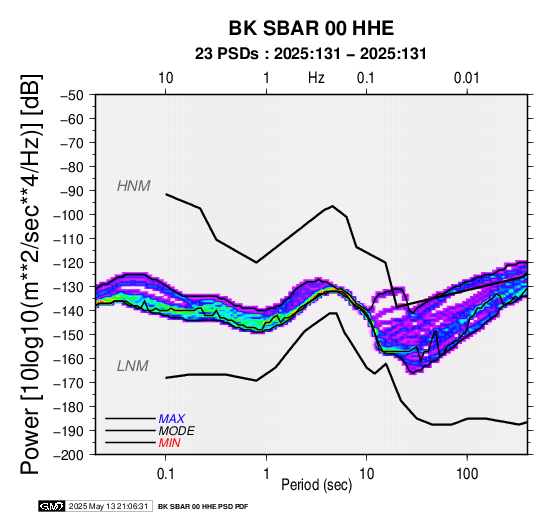 BK SBAR 00 HHE
23 PSDs : 2025:131 – 2025:131

10
1
Hz
0.1
0.01

Power [10log10(m**2/sec**4/Hz)] [dB]

−50
−60
−70
−80
−90
−100
−110
−120
−130
−140
−150
−160
−170
−180
−190
−200

HNM
LNM

MAX
MODE
MIN

0.1
1
10
100
Period (sec)

GMT 2025 May 13 21:06:31 BK SBAR 00 HHE PSD PDF